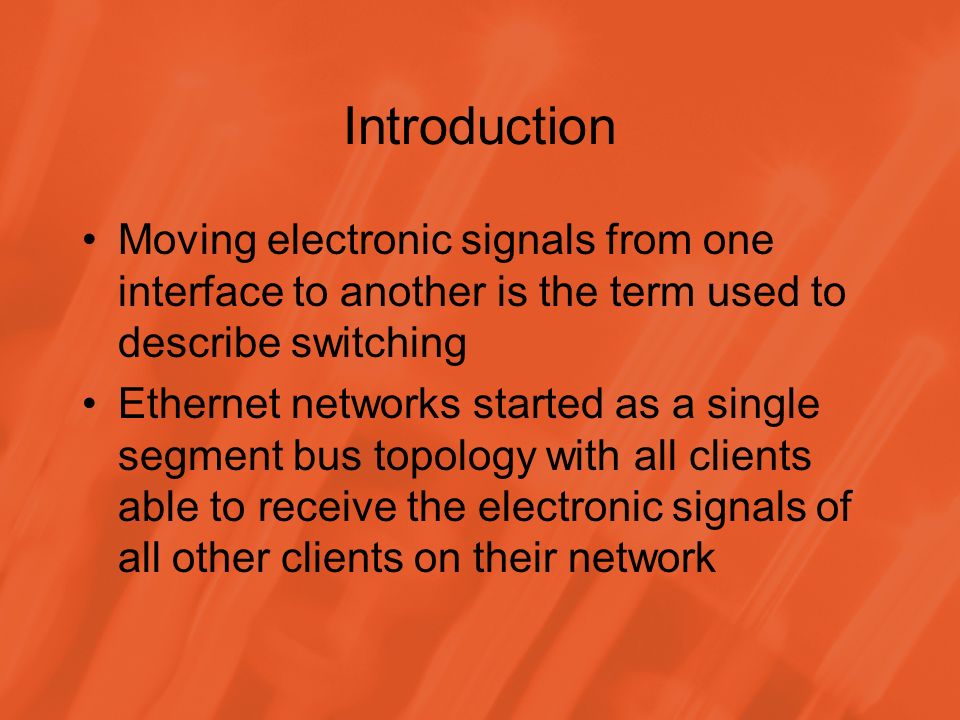 Introduction

• Moving electronic signals from one interface to another is the term used to describe switching
• Ethernet networks started as a single segment bus topology with all clients able to receive the electronic signals of all other clients on their network